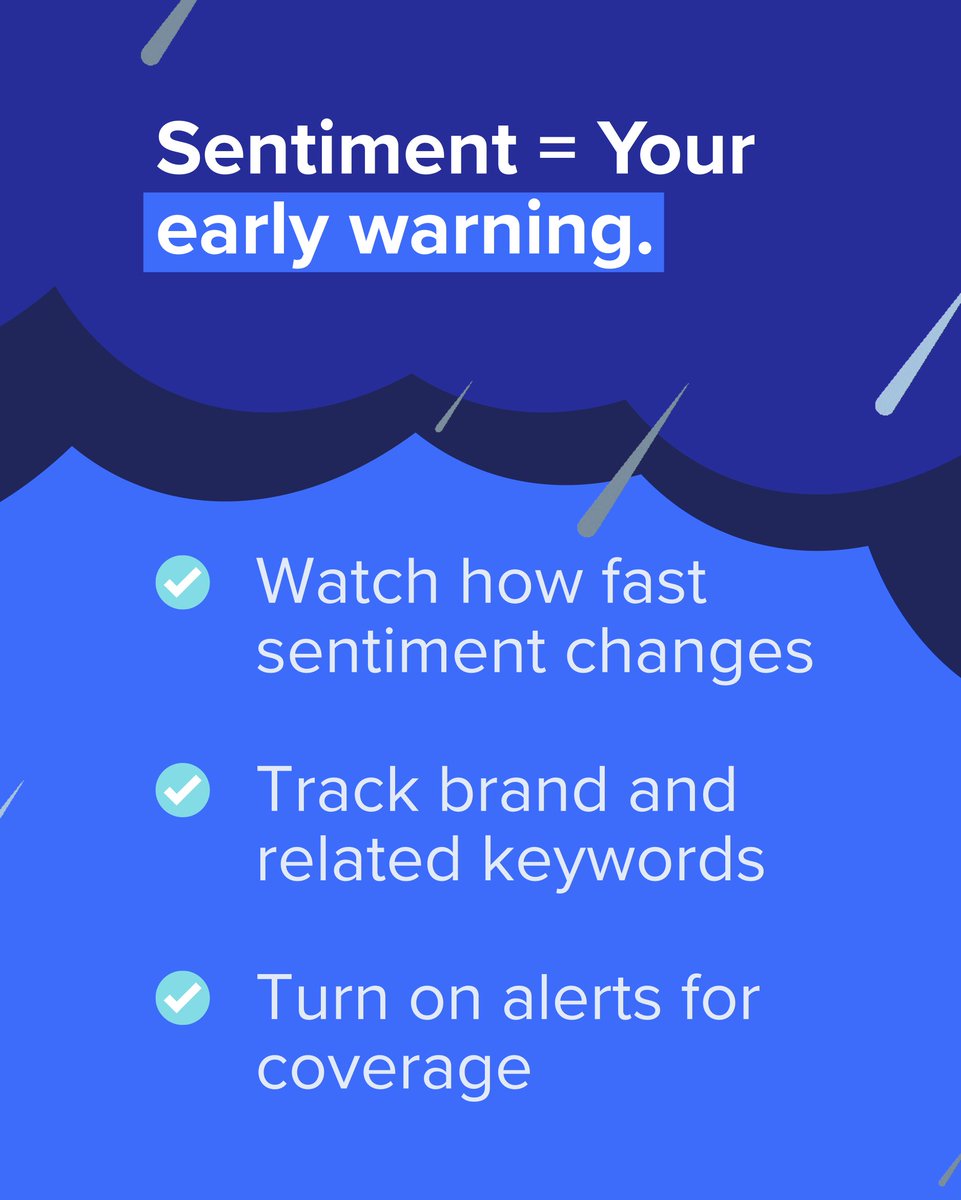 Sentiment = Your early warning.

Watch how fast sentiment changes

Track brand and related keywords

Turn on alerts for coverage